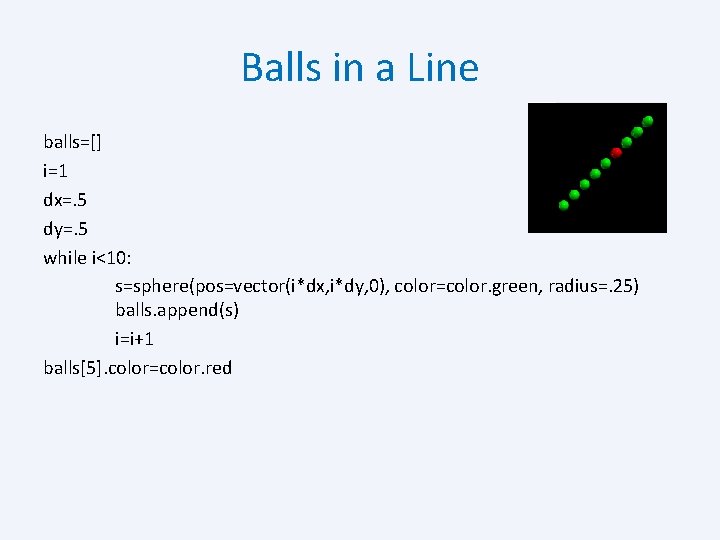 Balls in a Line

balls=[]
i=1
dx=.5
dy=.5
while i<10:
    s=sphere(pos=vector(i*dx,i*dy,0), color=color.green, radius=.25)
    balls.append(s)
    i=i+1
balls[5].color=color.red